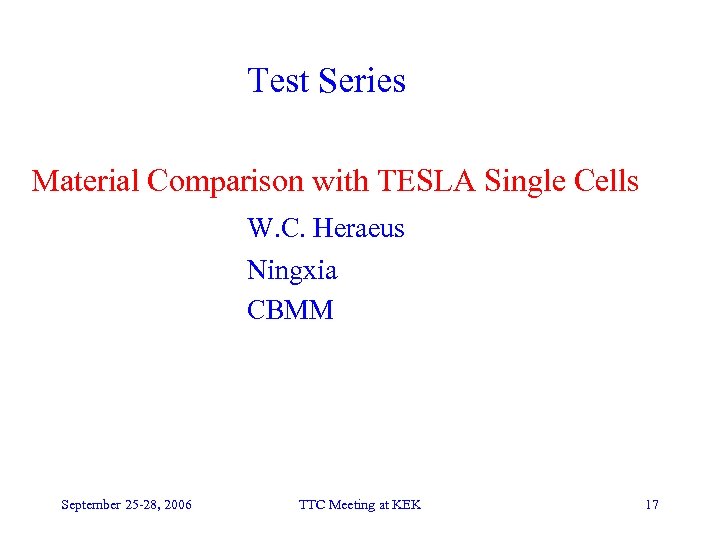 Test Series

Material Comparison with TESLA Single Cells

W.C. Heraeus

Ningxia

CBMM

September 25-28, 2006

TTC Meeting at KEK

17